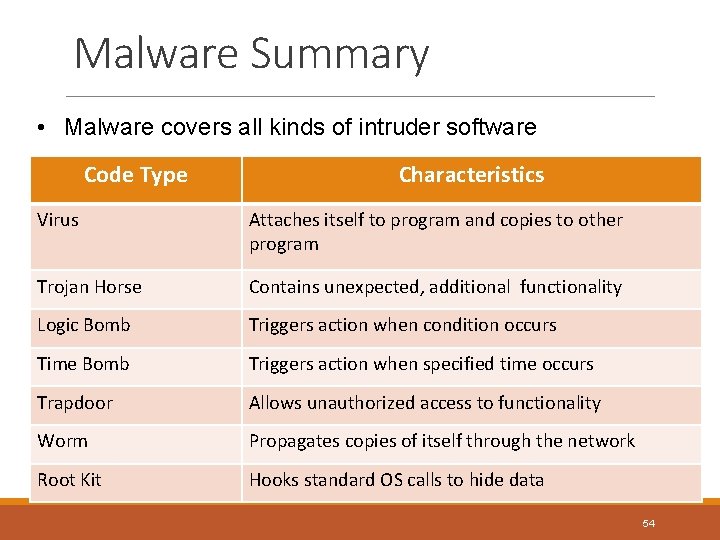 Malware Summary

• Malware covers all kinds of intruder software

| Code Type | Characteristics |
|---|---|
| Virus | Attaches itself to program and copies to other program |
| Trojan Horse | Contains unexpected, additional functionality |
| Logic Bomb | Triggers action when condition occurs |
| Time Bomb | Triggers action when specified time occurs |
| Trapdoor | Allows unauthorized access to functionality |
| Worm | Propagates copies of itself through the network |
| Root Kit | Hooks standard OS calls to hide data |

54